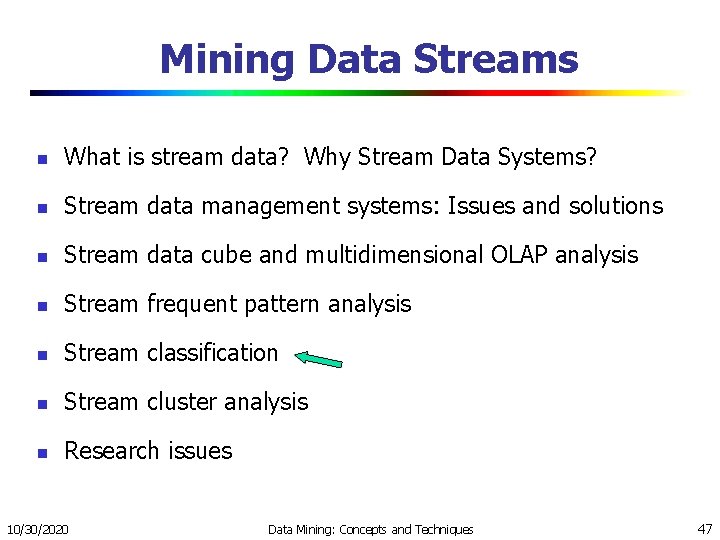 Mining Data Streams

- What is stream data? Why Stream Data Systems?
- Stream data management systems: Issues and solutions
- Stream data cube and multidimensional OLAP analysis
- Stream frequent pattern analysis
- Stream classification
- Stream cluster analysis
- Research issues

10/30/2020 Data Mining: Concepts and Techniques 47